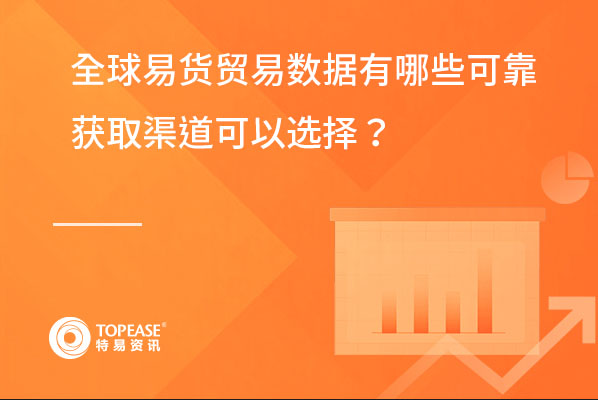 全球易货贸易数据有哪些可靠获取渠道可以选择？

TOPEASE®
特易资讯